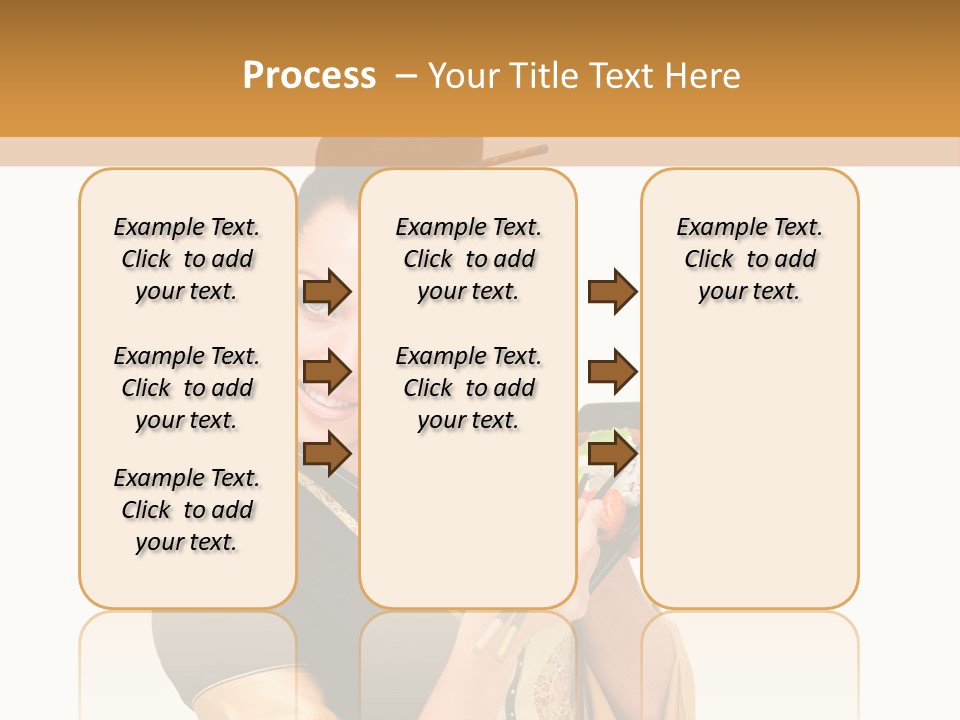 Process – Your Title Text Here

Example Text. Click to add your text.

Example Text. Click to add your text.

Example Text. Click to add your text.

Example Text. Click to add your text.

Example Text. Click to add your text.

Example Text. Click to add your text.